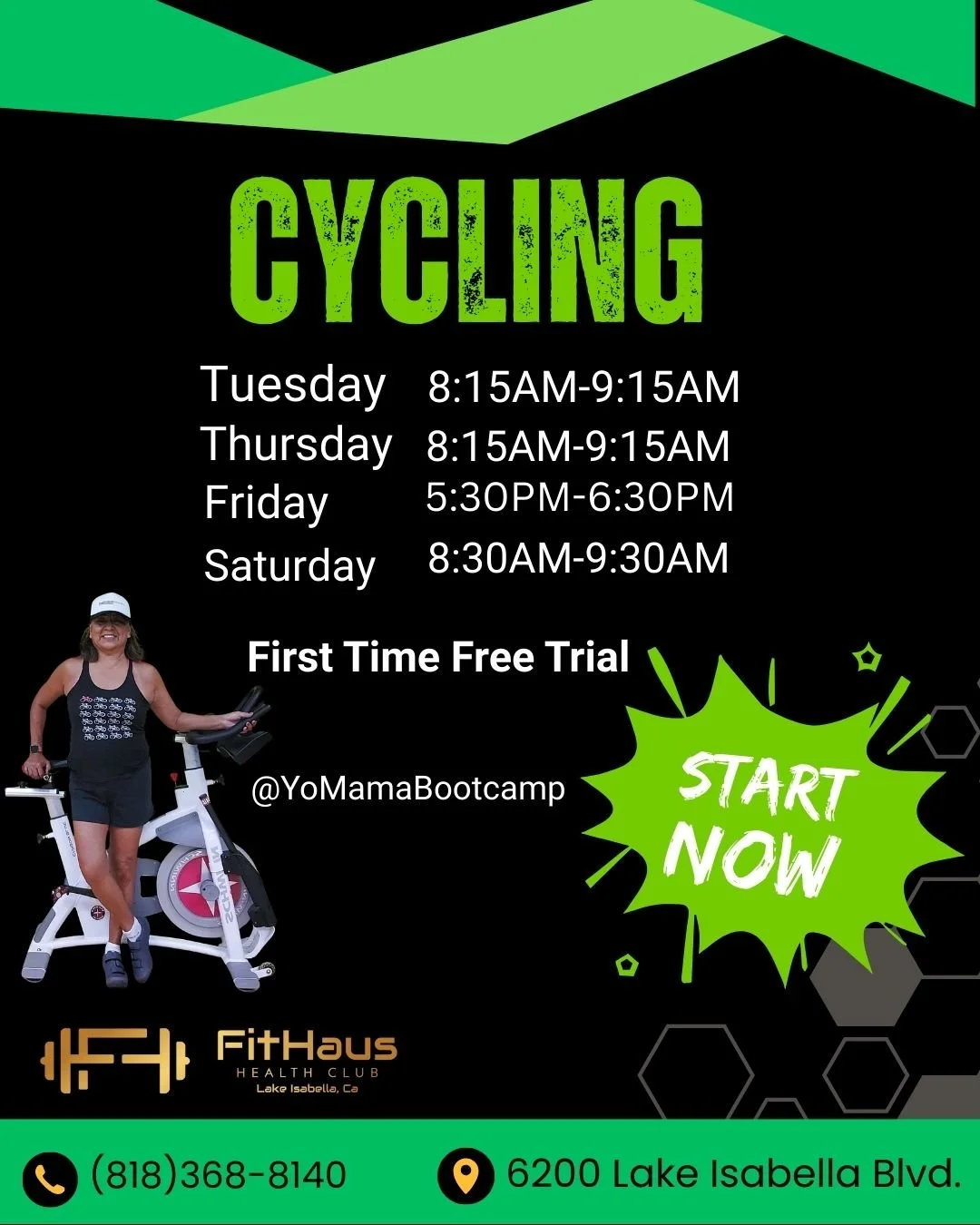 CYCLING

| | |
|---|---|
| Tuesday | 8:15AM-9:15AM |
| Thursday | 8:15AM-9:15AM |
| Friday | 5:30PM-6:30PM |
| Saturday | 8:30AM-9:30AM |

First Time Free Trial

@YoMamaBootcamp

START NOW

FitHaus
HEALTH CLUB
Lake Isabella, Ca

(818)368-8140

6200 Lake Isabella Blvd.